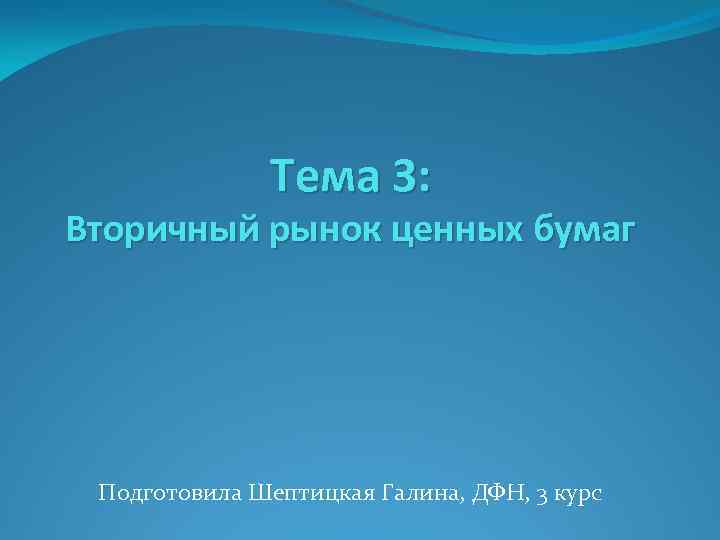 Тема 3:
Вторичный рынок ценных бумаг

Подготовила Шептицкая Галина, ДФН, 3 курс